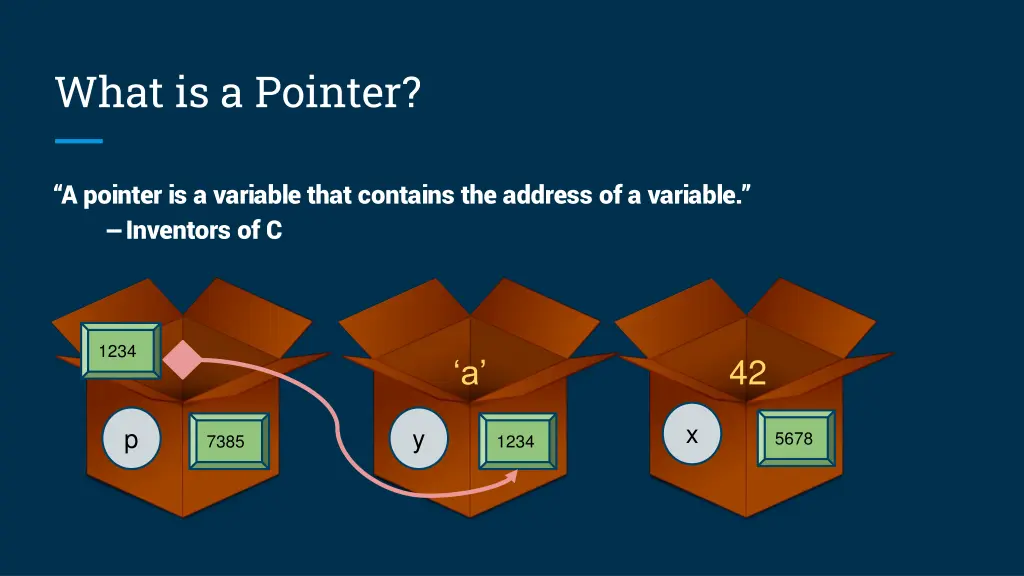 What is a Pointer?

“A pointer is a variable that contains the address of a variable.”
— Inventors of C

1234

p

7385

‘a’

y

1234

42

x

5678